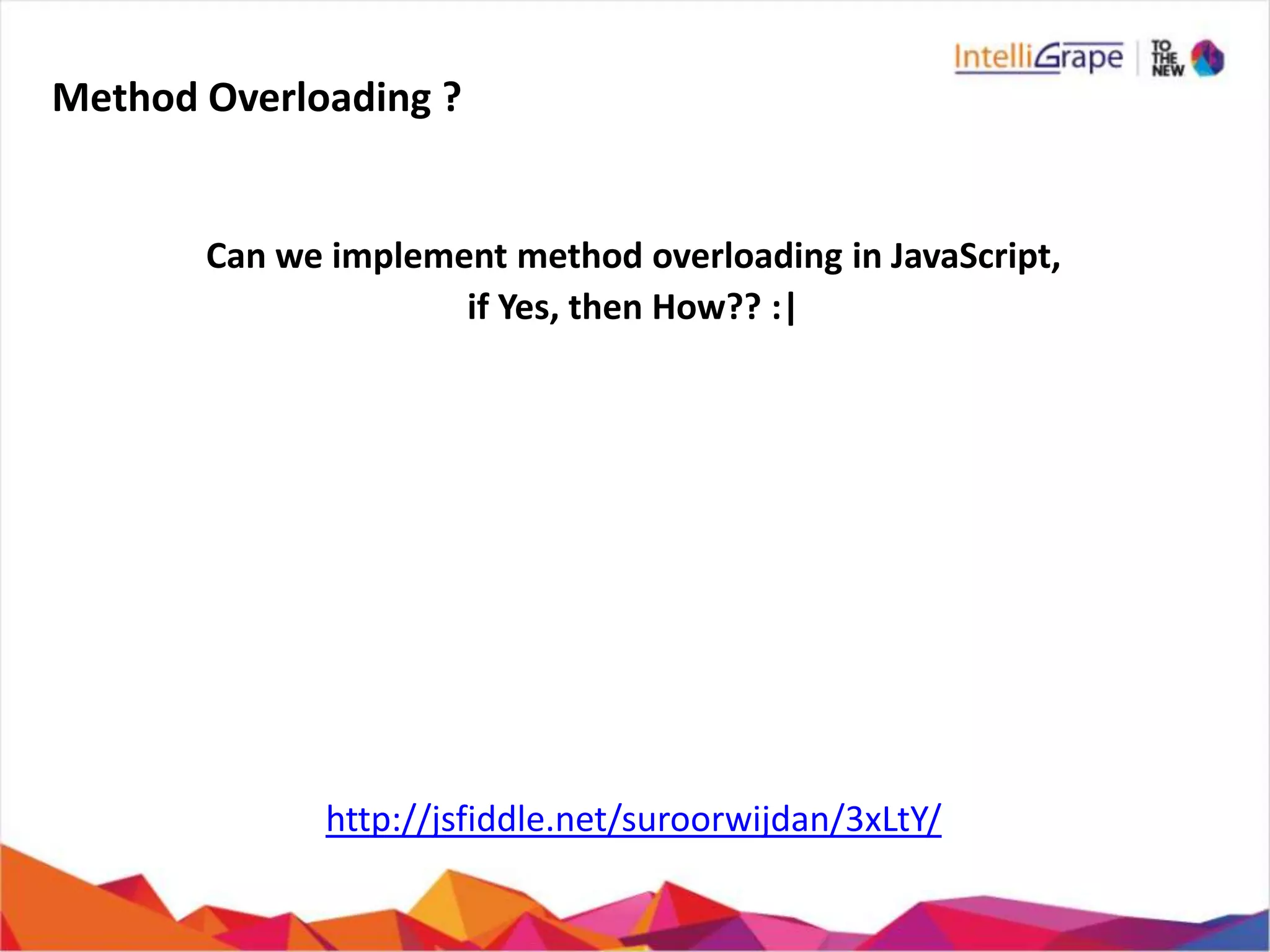 IntelliGrape | TO THE NEW

Method Overloading ?

Can we implement method overloading in JavaScript, if Yes, then How?? :|

http://jsfiddle.net/suroorwijdan/3xLtY/